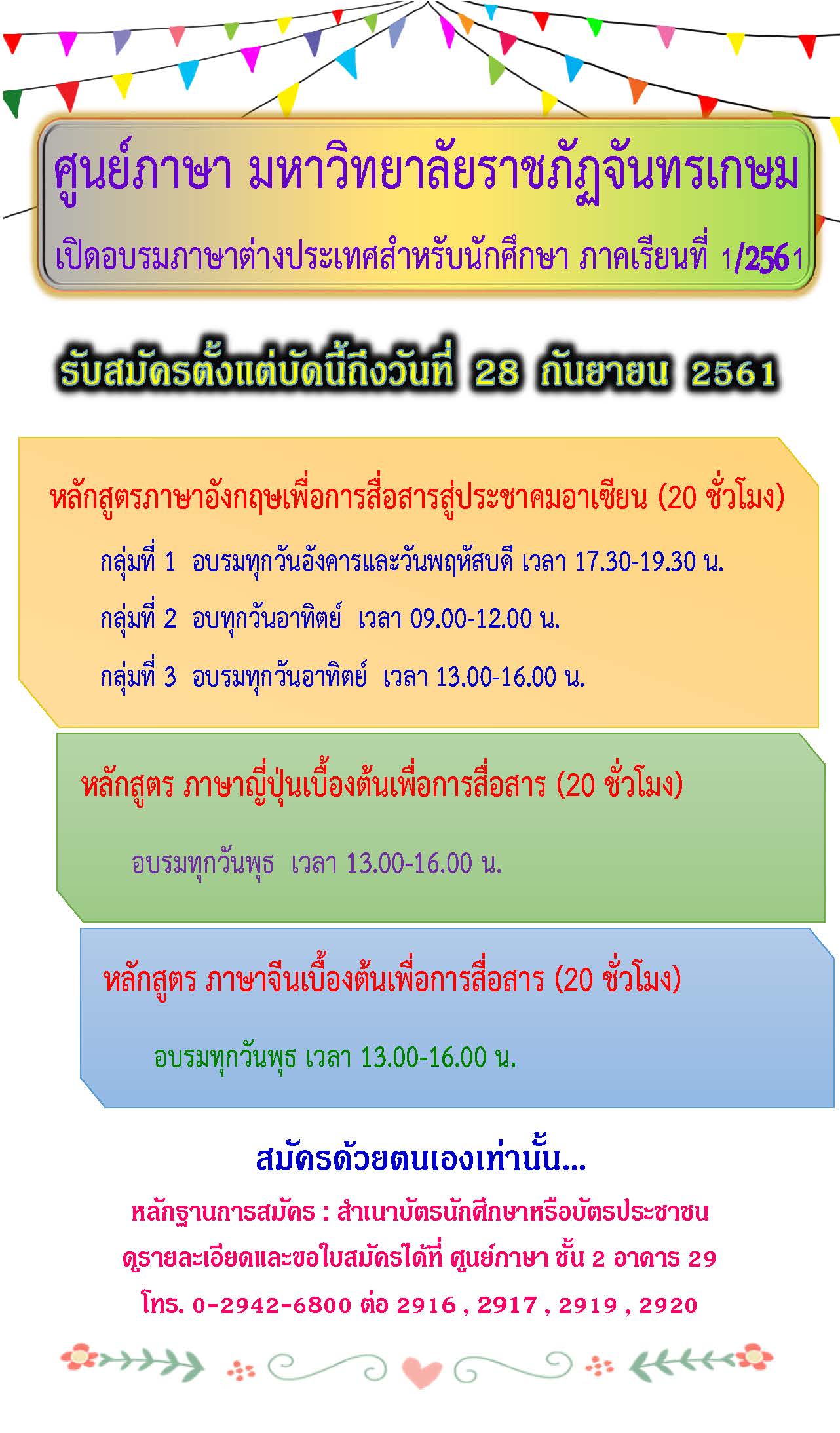 ศูนย์ภาษา มหาวิทยาลัยราชภัฏจันทรเกษม

เปิดอบรมภาษาต่างประเทศสำหรับนักศึกษา ภาคเรียนที่ 1/2561

รับสมัครตั้งแต่บัดนี้ถึงวันที่ 28 กันยายน 2561

หลักสูตรภาษาอังกฤษเพื่อการสื่อสารสู่ประชาคมอาเซียน (20 ชั่วโมง)

กลุ่มที่ 1 อบรมทุกวันอังคารและวันพฤหัสบดี เวลา 17.30-19.30 น.

กลุ่มที่ 2 อบทุกวันอาทิตย์ เวลา 09.00-12.00 น.

กลุ่มที่ 3 อบรมทุกวันอาทิตย์ เวลา 13.00-16.00 น.

หลักสูตร ภาษาญี่ปุ่นเบื้องต้นเพื่อการสื่อสาร (20 ชั่วโมง)

อบรมทุกวันพุธ เวลา 13.00-16.00 น.

หลักสูตร ภาษาจีนเบื้องต้นเพื่อการสื่อสาร (20 ชั่วโมง)

อบรมทุกวันพุธ เวลา 13.00-16.00 น.

สมัครด้วยตนเองเท่านั้น...

หลักฐานการสมัคร : สำเนาบัตรนักศึกษาหรือบัตรประชาชน

ดูรายละเอียดและขอใบสมัครได้ที่ ศูนย์ภาษา ชั้น 2 อาคาร 29

โทร. 0-2942-6800 ต่อ 2916 , 2917 , 2919 , 2920